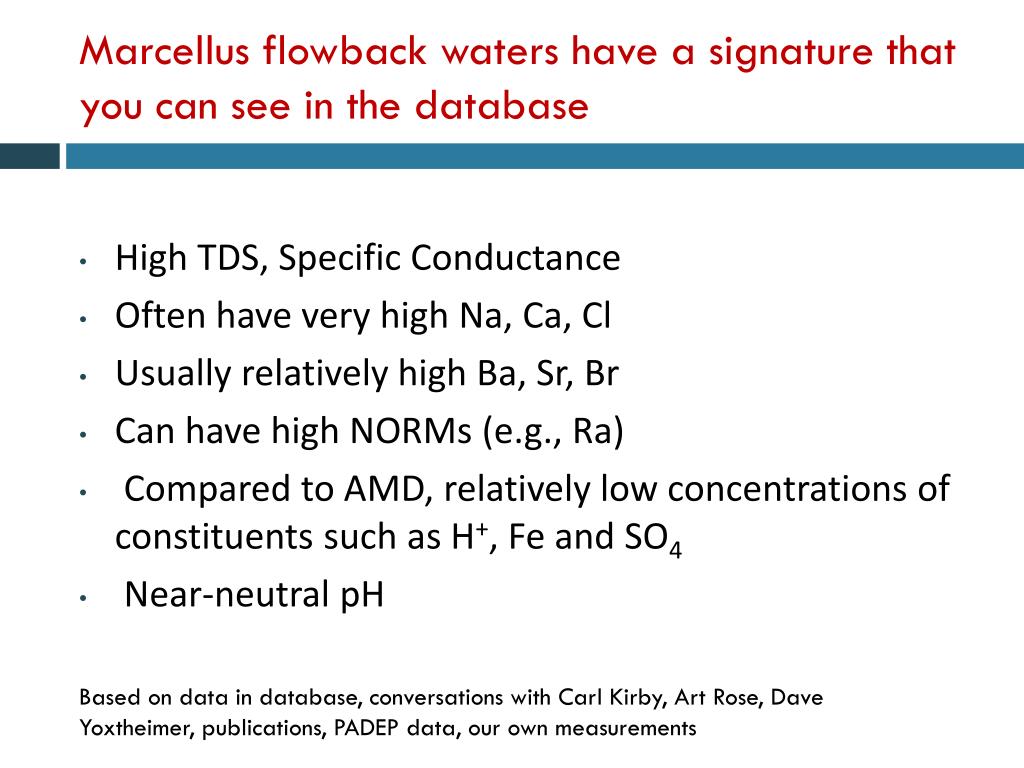 Marcellus flowback waters have a signature that you can see in the database

• High TDS, Specific Conductance
• Often have very high Na, Ca, Cl
• Usually relatively high Ba, Sr, Br
• Can have high NORMs (e.g., Ra)
• Compared to AMD, relatively low concentrations of constituents such as $H^+$, Fe and $SO_4$
• Near-neutral pH

Based on data in database, conversations with Carl Kirby, Art Rose, Dave Yoxtheimer, publications, PADEP data, our own measurements